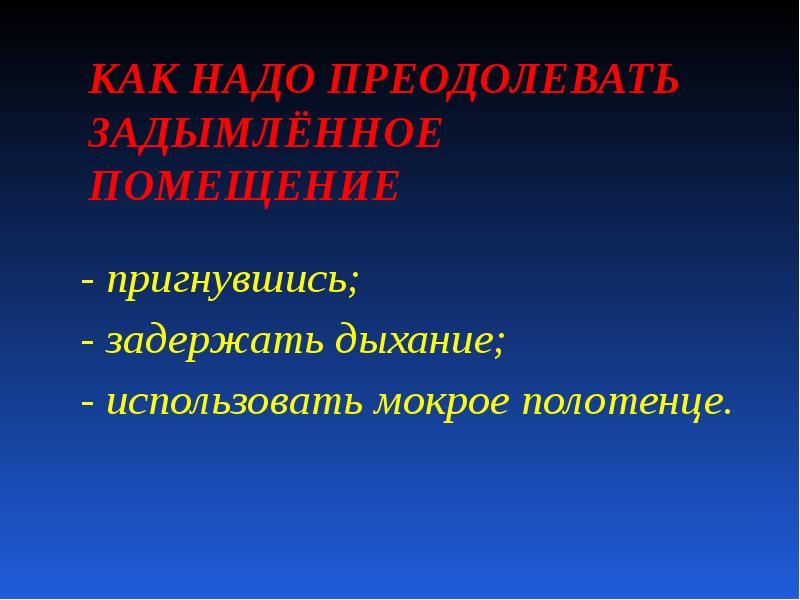 КАК НАДО ПРЕОДОЛЕВАТЬ ЗАДЫМЛЁННОЕ ПОМЕЩЕНИЕ

- пригнувшись;

- задержать дыхание;

- использовать мокрое полотенце.